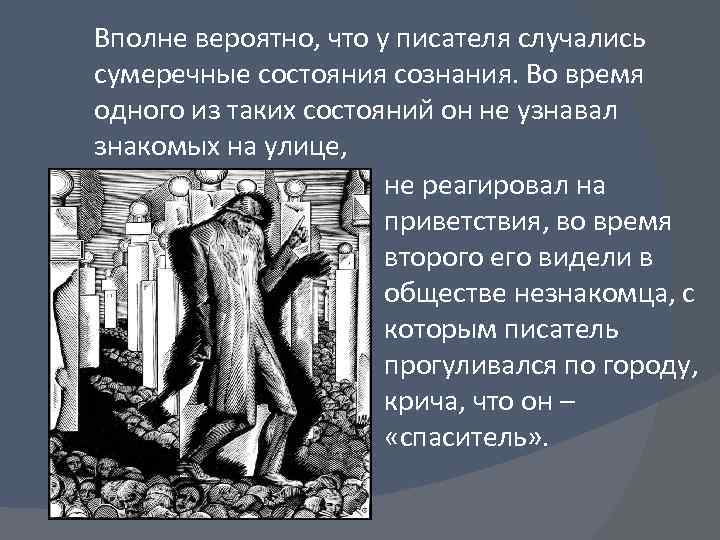 Вполне вероятно, что у писателя случались сумеречные состояния сознания. Во время одного из таких состояний он не узнавал знакомых на улице,

не реагировал на приветствия, во время второго его видели в обществе незнакомца, с которым писатель прогуливался по городу, крича, что он – «спаситель».